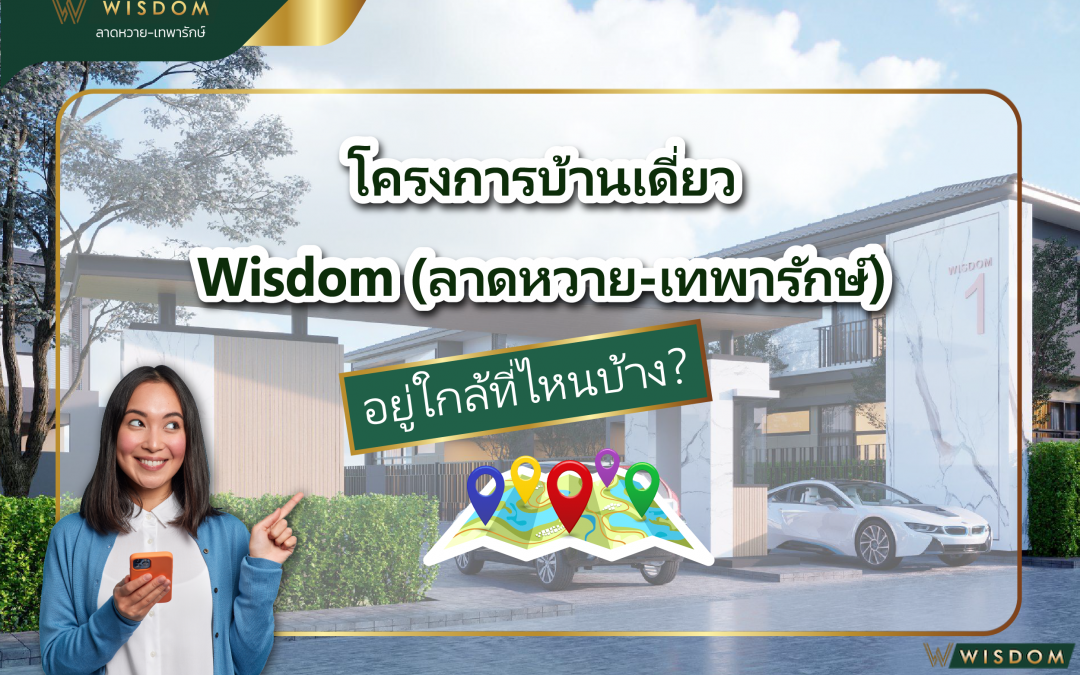 WISDOM
ลาดหวาย-เทพารักษ์

โครงการบ้านเดี่ยว
Wisdom (ลาดหวาย-เทพารักษ์)
อยู่ใกล้ที่ไหนบ้าง?

WISDOM
1

WISDOM